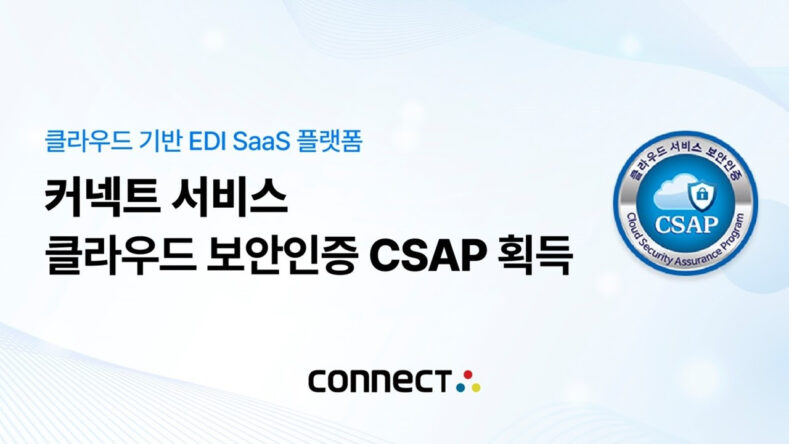 클라우드 기반 EDI SaaS 플랫폼

커넥트 서비스
클라우드 보안인증 CSAP 획득

클라우드 서비스 보안인증
CSAP
Cloud Security Assurance Program

connect